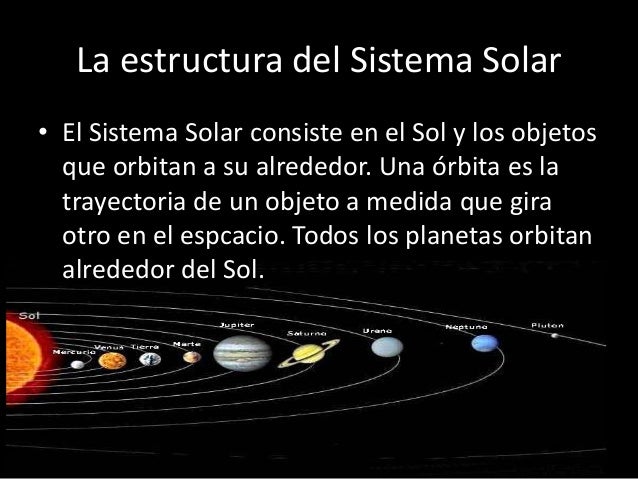 La estructura del Sistema Solar

• El Sistema Solar consiste en el Sol y los objetos que orbitan a su alrededor. Una órbita es la trayectoria de un objeto a medida que gira otro en el espcacio. Todos los planetas orbitan alrededor del Sol.

Sol
Mercurio
Venus
Tierra
Marte
Jupiter
Saturno
Urano
Neptuno
Pluton